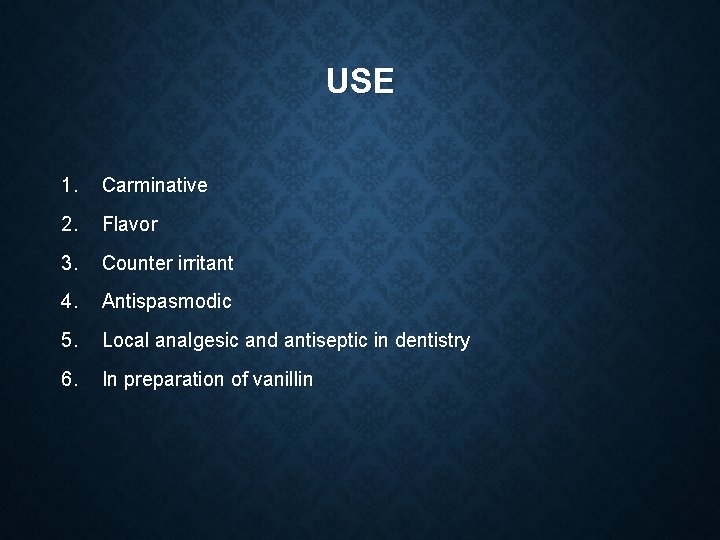 USE

1. Carminative
2. Flavor
3. Counter irritant
4. Antispasmodic
5. Local analgesic and antiseptic in dentistry
6. In preparation of vanillin